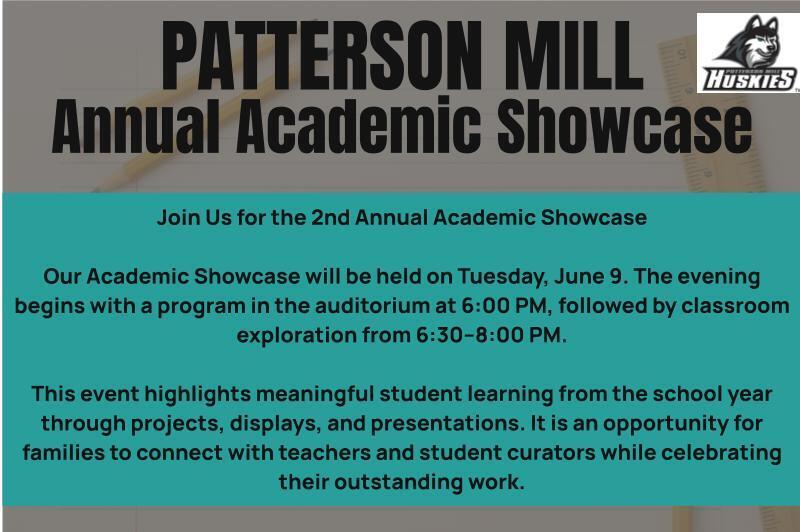 PATTERSON MILL
Annual Academic Showcase

PATTERSON MILL
HUSKIES

Join Us for the 2nd Annual Academic Showcase

Our Academic Showcase will be held on Tuesday, June 9. The evening begins with a program in the auditorium at 6:00 PM, followed by classroom exploration from 6:30-8:00 PM.

This event highlights meaningful student learning from the school year through projects, displays, and presentations. It is an opportunity for families to connect with teachers and student curators while celebrating their outstanding work.